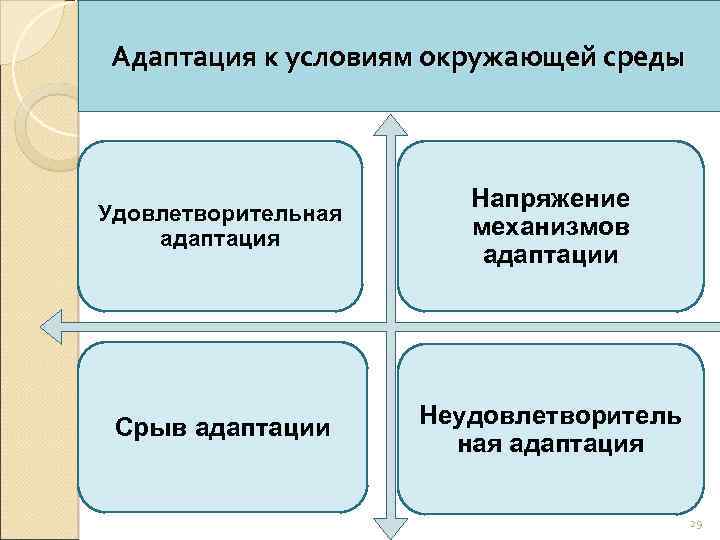 Адаптация к условиям окружающей среды

Удовлетворительная адаптация

Напряжение механизмов адаптации

Срыв адаптации

Неудовлетворитель ная адаптация

29